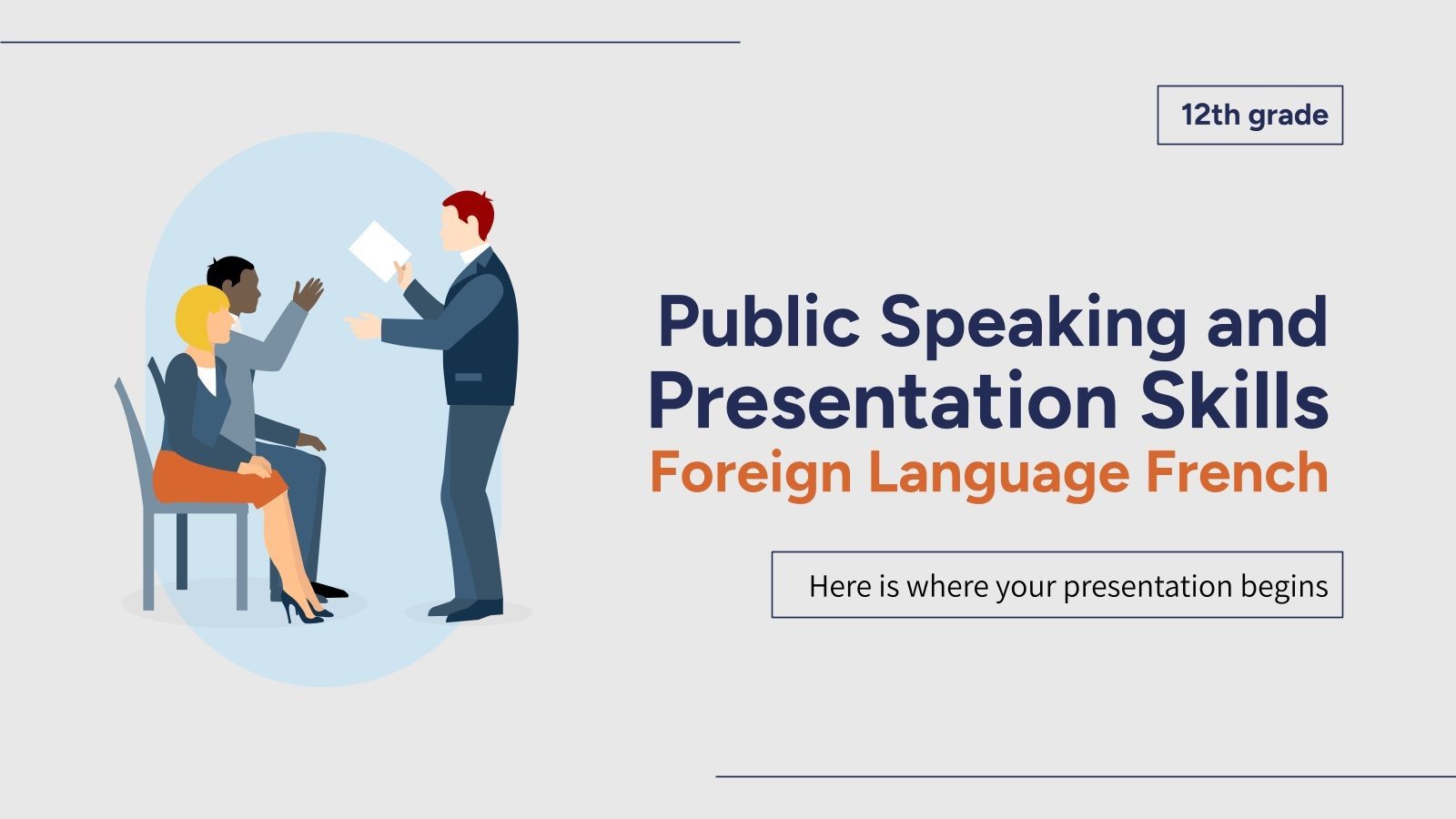 12th grade

Public Speaking and Presentation Skills
Foreign Language French

Here is where your presentation begins